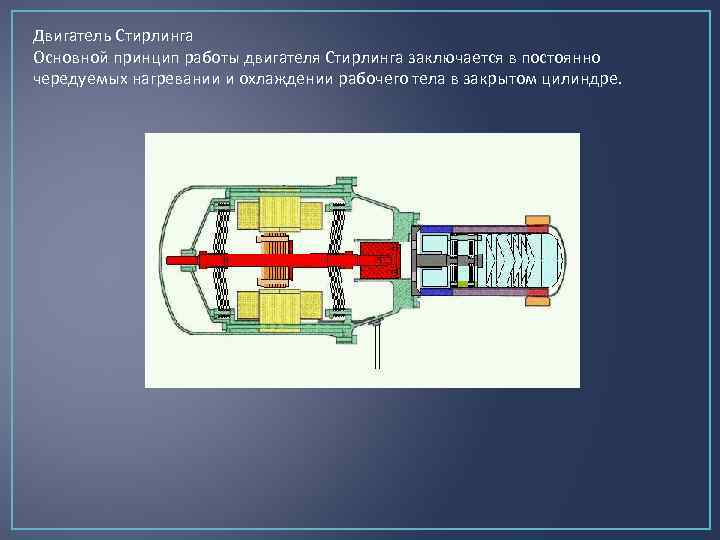 Двигатель Стирлинга
Основной принцип работы двигателя Стирлинга заключается в постоянно чередуемых нагревании и охлаждении рабочего тела в закрытом цилиндре.